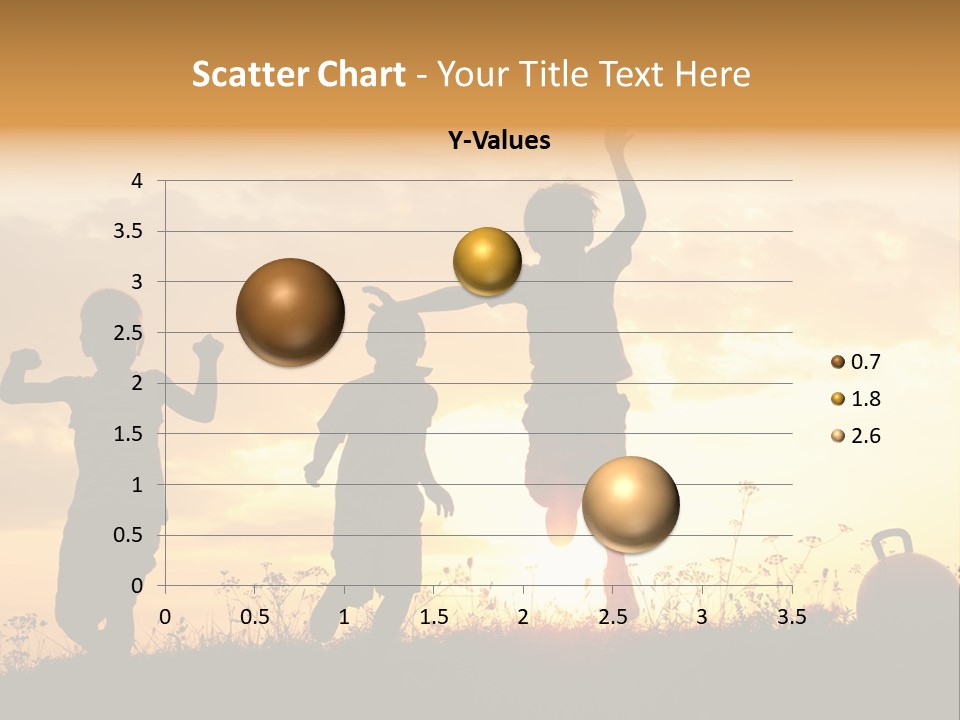 Scatter Chart - Your Title Text Here

Y-Values

4
3.5
3
2.5
2
1.5
1
0.5
0

0 0.5 1 1.5 2 2.5 3 3.5

0.7
1.8
2.6